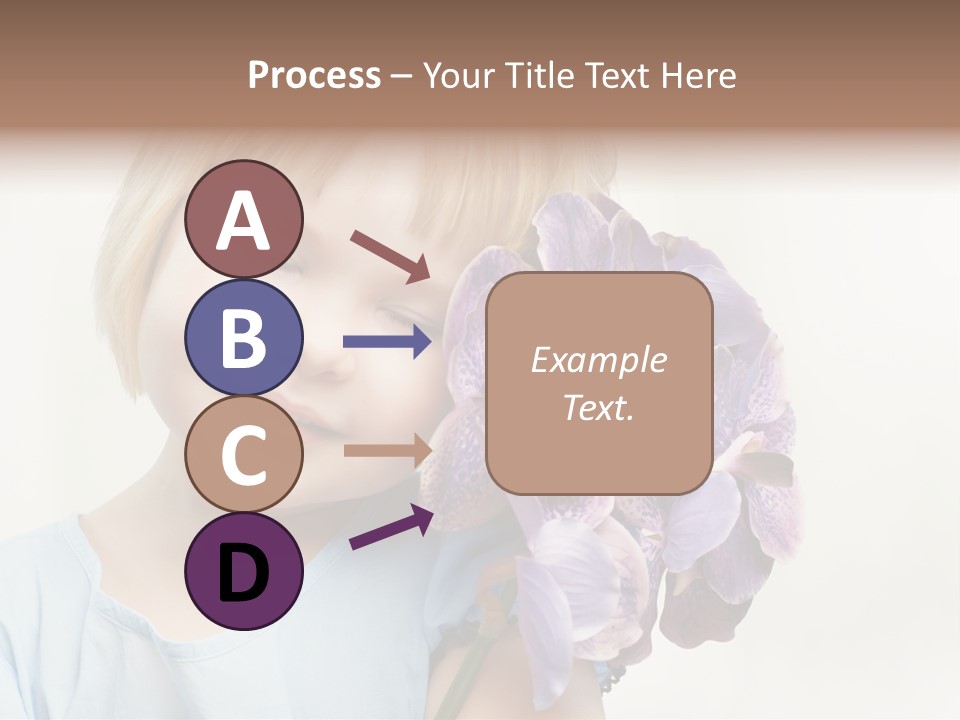 Process – Your Title Text Here

A

B

C

D

Example Text.